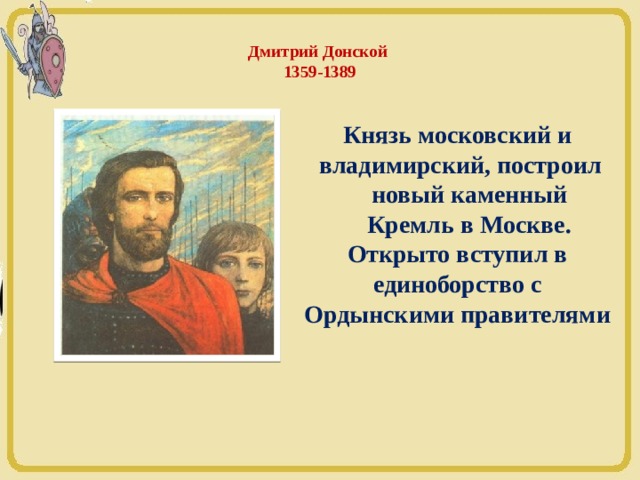 Дмитрий Донской
1359-1389

Князь московский и владимирский, построил новый каменный Кремль в Москве. Открыто вступил в единоборство с Ордынскими правителями